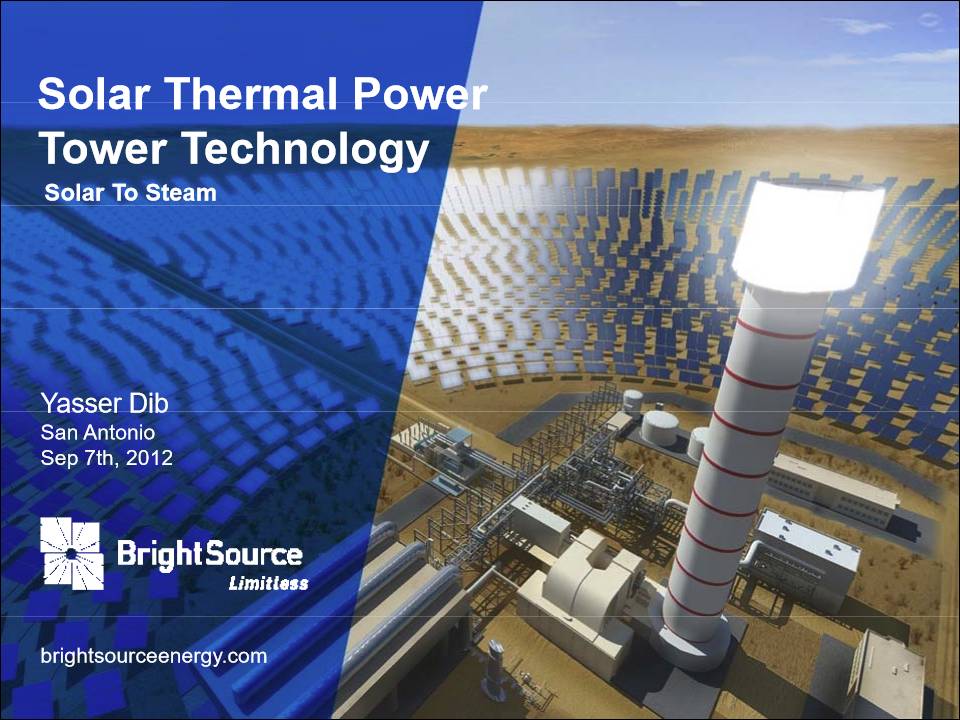 Solar Thermal Power Tower Technology

Solar To Steam

Yasser Dib
San Antonio
Sep 7th, 2012

BrightSource
Limitless

brightsourceenergy.com